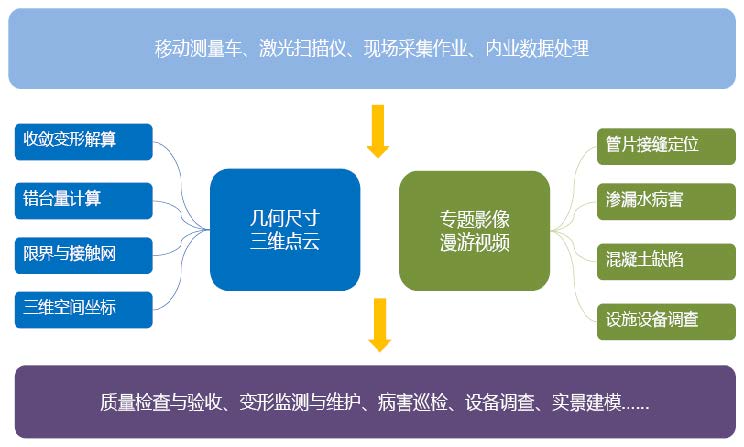 移动测量车、激光扫描仪、现场采集作业、内业数据处理

收敛变形解算

错台量计算

限界与接触网

三维空间坐标

几何尺寸
三维点云

专题影像
漫游视频

管片接缝定位

渗漏水病害

混凝土缺陷

设施设备调查

质量检查与验收、变形监测与维护、病害巡检、设备调查、实景建模......